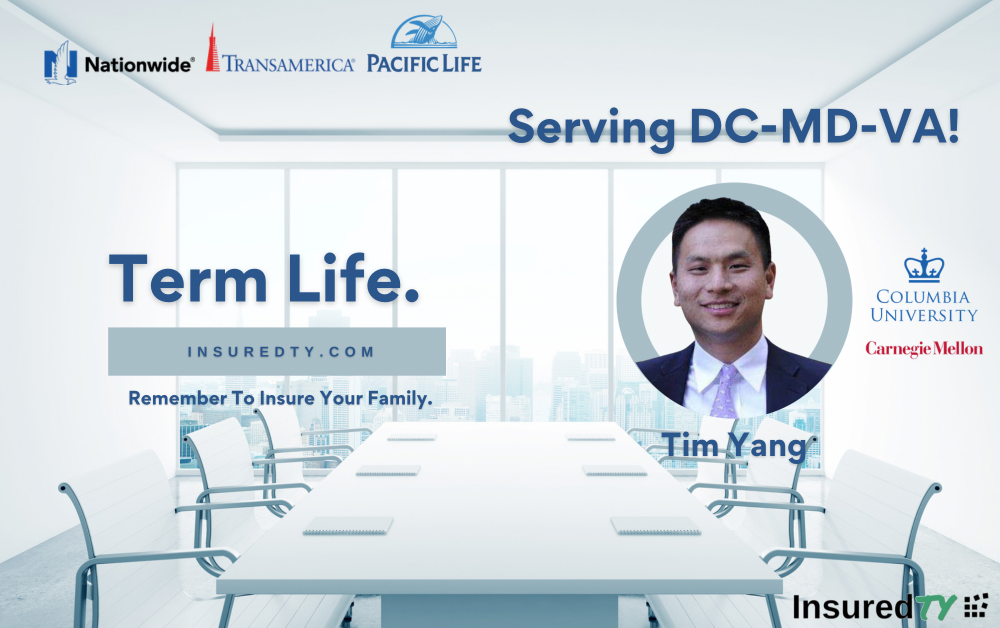 Nationwide® TRANSAMERICA® PACIFIC LIFE

Serving DC-MD-VA!

Term Life.

INSUREDTY.COM

Remember To Insure Your Family.

COLUMBIA UNIVERSITY

Carnegie Mellon

Tim Yang

InsuredTY